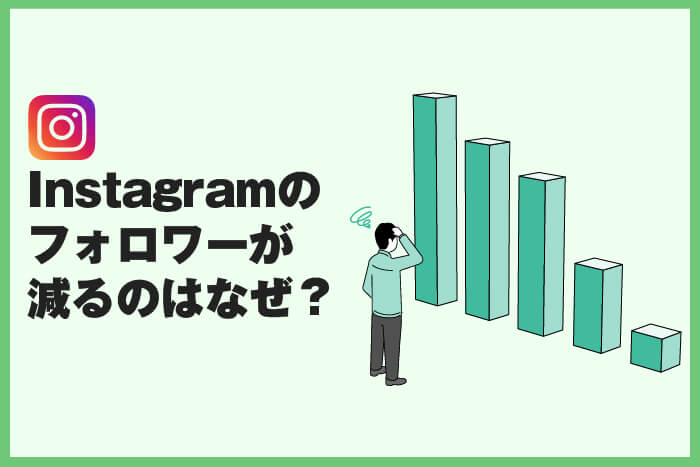 Instagramの
フォロワーが
減るのはなぜ？